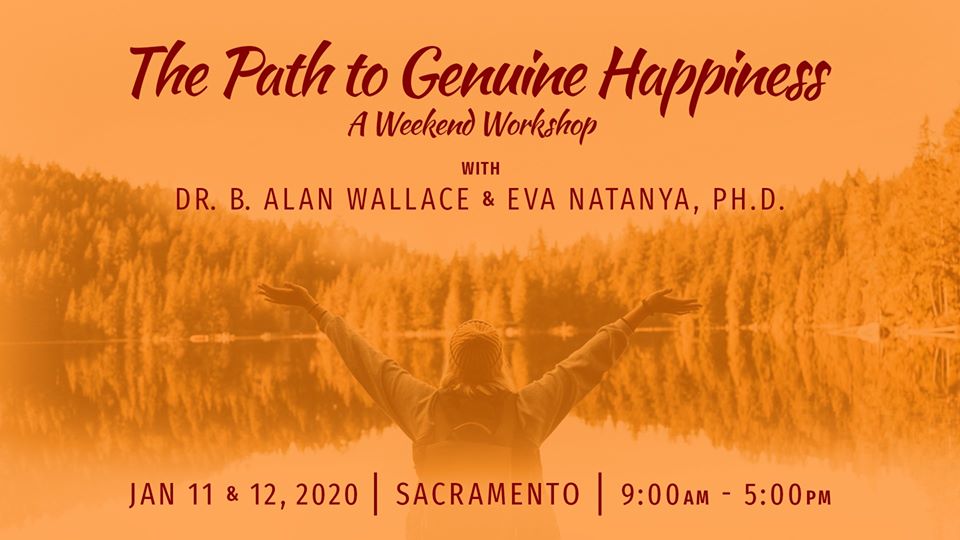 The Path to Genuine Happiness
A Weekend Workshop

WITH
DR. B. ALAN WALLACE & EVA NATANYA, PH.D.

JAN 11 & 12, 2020 | SACRAMENTO | 9:00AM - 5:00PM